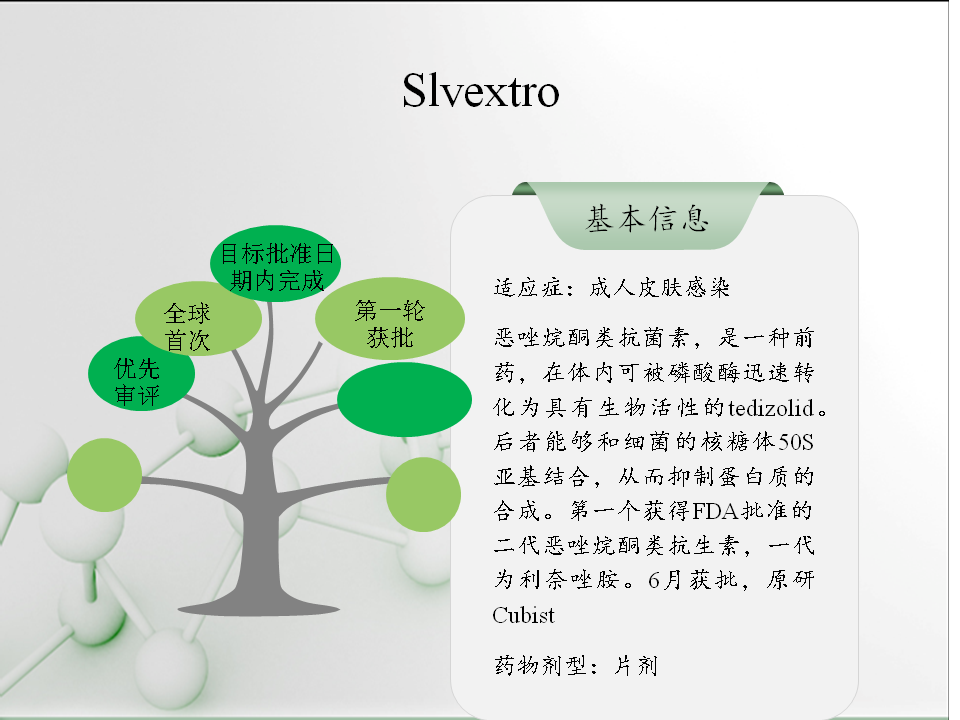 Slvextro

目标批准日期内完成

全球首次

第一轮获批

优先审评

基本信息

适应症：成人皮肤感染

恶唑烷酮类抗菌素，是一种前药，在体内可被磷酸酶迅速转化为具有生物活性的tedizolid。后者能够和细菌的核糖体50S亚基结合，从而抑制蛋白质的合成。第一个获得FDA批准的二代恶唑烷酮类抗生素，一代为利奈唑胺。6月获批，原研Cubist

药物剂型：片剂